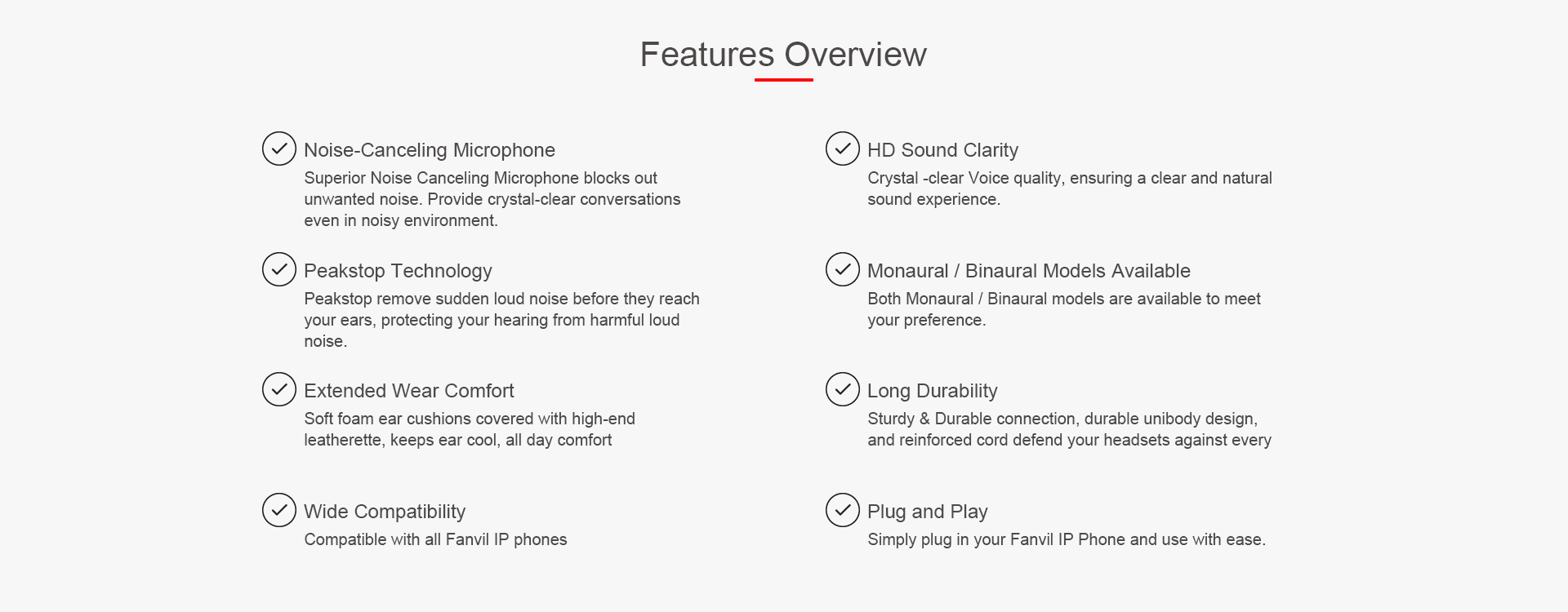 Features Overview

Noise-Canceling Microphone
Superior Noise Canceling Microphone blocks out unwanted noise. Provide crystal-clear conversations even in noisy environment.

Peakstop Technology
Peakstop remove sudden loud noise before they reach your ears, protecting your hearing from harmful loud noise.

Extended Wear Comfort
Soft foam ear cushions covered with high-end leatherette, keeps ear cool, all day comfort

Wide Compatibility
Compatible with all Fanvil IP phones

HD Sound Clarity
Crystal -clear Voice quality, ensuring a clear and natural sound experience.

Monaural / Binaural Models Available
Both Monaural / Binaural models are available to meet your preference.

Long Durability
Sturdy & Durable connection, durable unibody design, and reinforced cord defend your headsets against every

Plug and Play
Simply plug in your Fanvil IP Phone and use with ease.